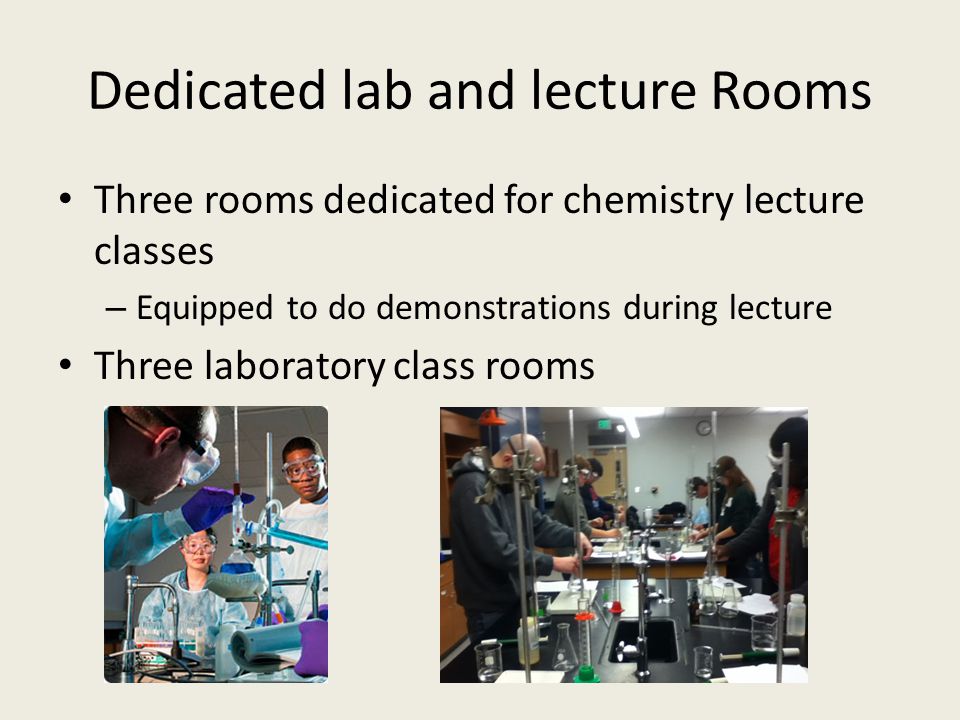 Dedicated lab and lecture Rooms

• Three rooms dedicated for chemistry lecture classes

– Equipped to do demonstrations during lecture

• Three laboratory class rooms